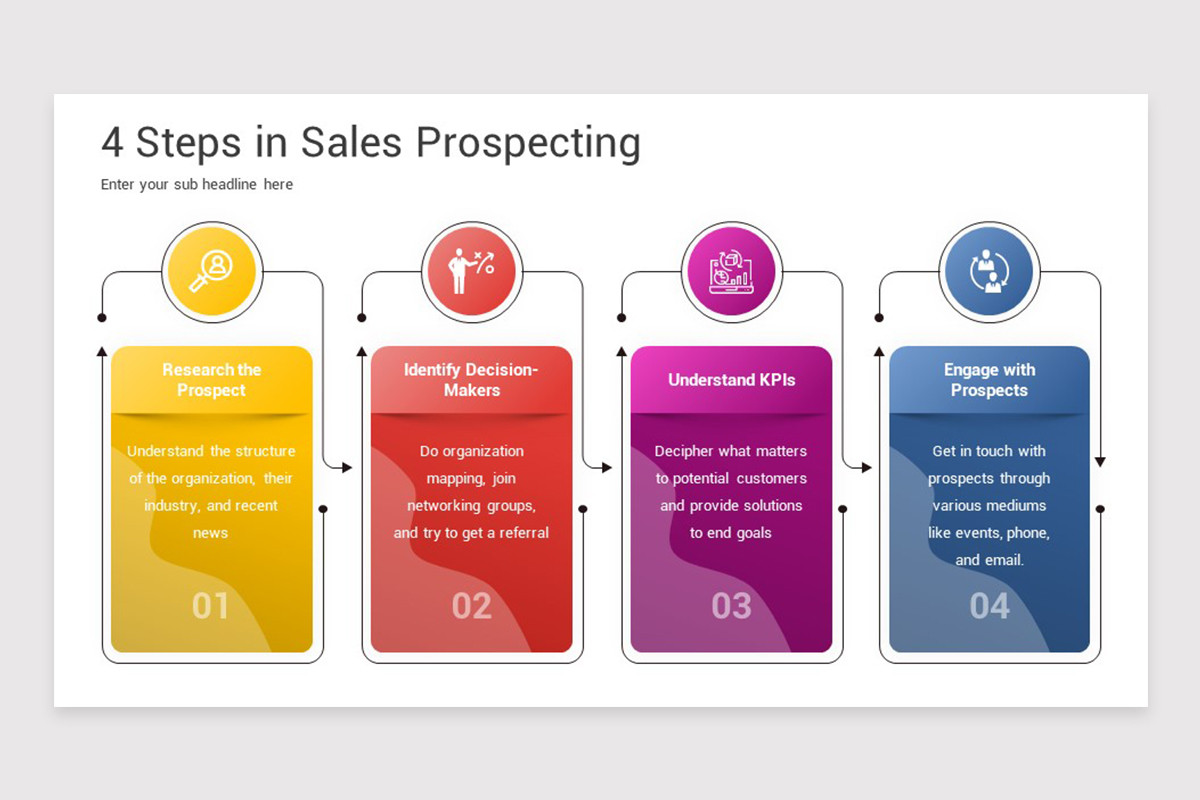 4 Steps in Sales Prospecting

Enter your sub headline here

Research the Prospect

Understand the structure of the organization, their industry, and recent news

01

Identify Decision-Makers

Do organization mapping, join networking groups, and try to get a referral

02

Understand KPIs

Decipher what matters to potential customers and provide solutions to end goals

03

Engage with Prospects

Get in touch with prospects through various mediums like events, phone, and email.

04